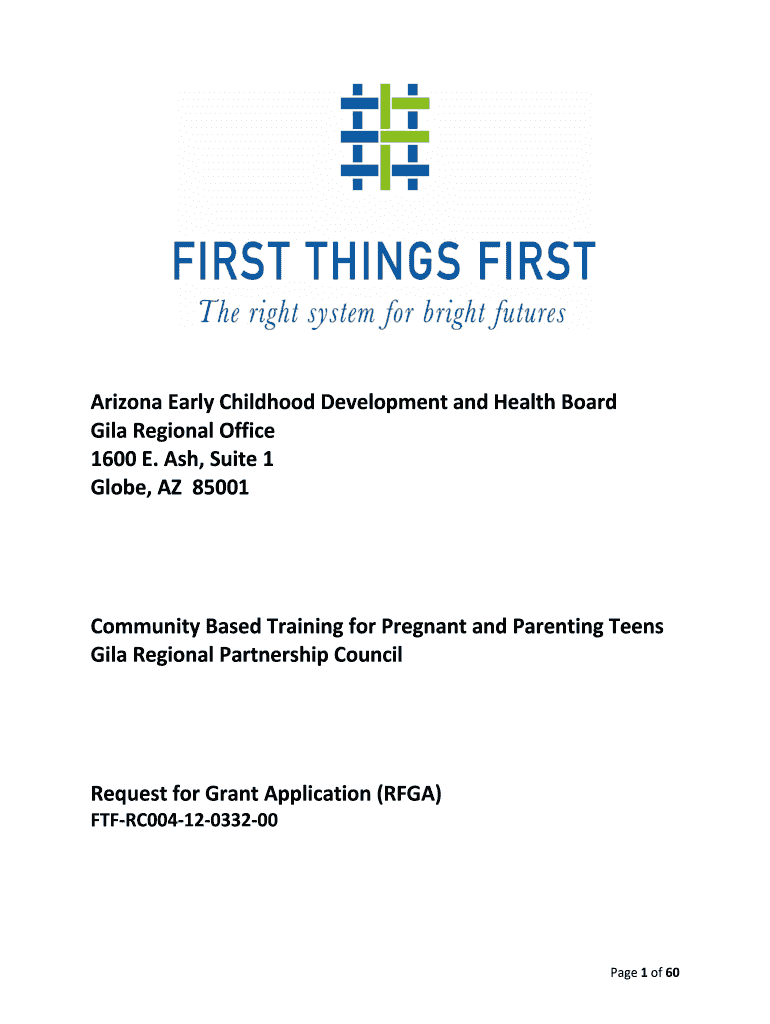 FIRST THINGS FIRST
The right system for bright futures

Arizona Early Childhood Development and Health Board
Gila Regional Office
1600 E. Ash, Suite 1
Globe, AZ 85001

Community Based Training for Pregnant and Parenting Teens
Gila Regional Partnership Council

Request for Grant Application (RFGA)
FTF-RC004-12-0332-00

Page 1 of 60